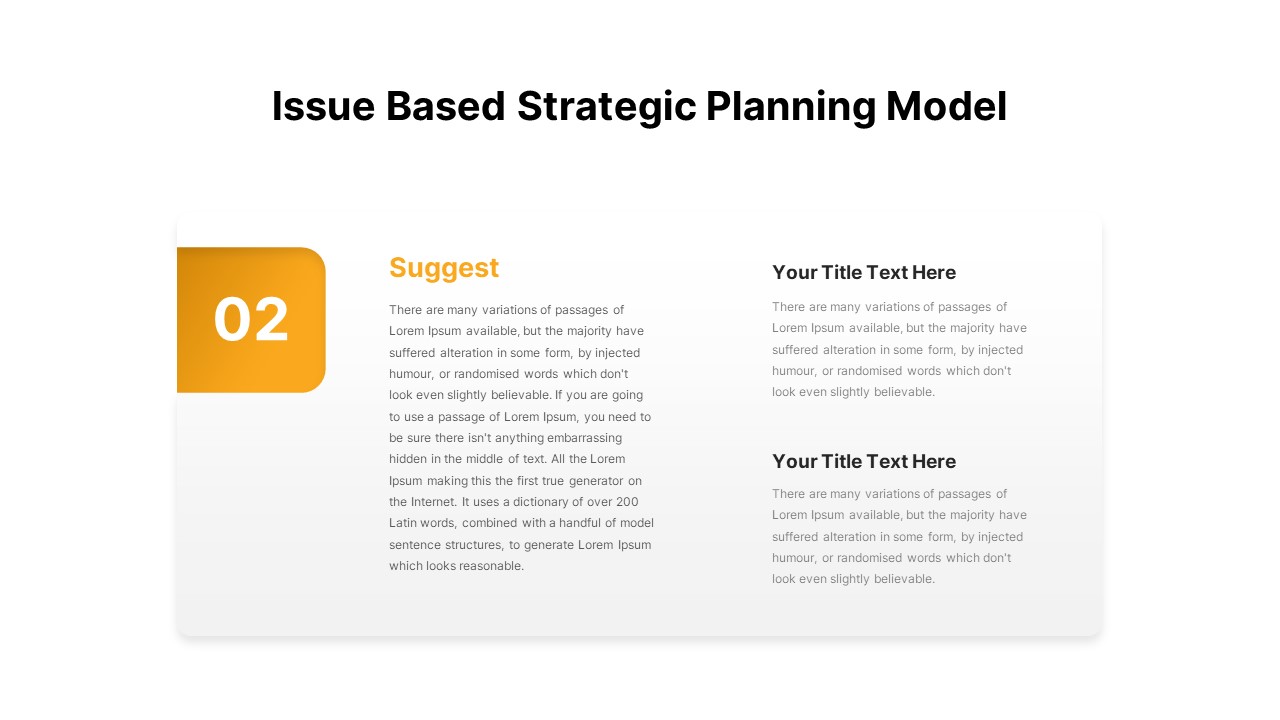 Issue Based Strategic Planning Model

02

Suggest

There are many variations of passages of Lorem Ipsum available, but the majority have suffered alteration in some form, by injected humour, or randomised words which don't look even slightly believable. If you are going to use a passage of Lorem Ipsum, you need to be sure there isn't anything embarrassing hidden in the middle of text. All the Lorem Ipsum making this the first true generator on the Internet. It uses a dictionary of over 200 Latin words, combined with a handful of model sentence structures, to generate Lorem Ipsum which looks reasonable.

Your Title Text Here

There are many variations of passages of Lorem Ipsum available, but the majority have suffered alteration in some form, by injected humour, or randomised words which don't look even slightly believable.

Your Title Text Here

There are many variations of passages of Lorem Ipsum available, but the majority have suffered alteration in some form, by injected humour, or randomised words which don't look even slightly believable.